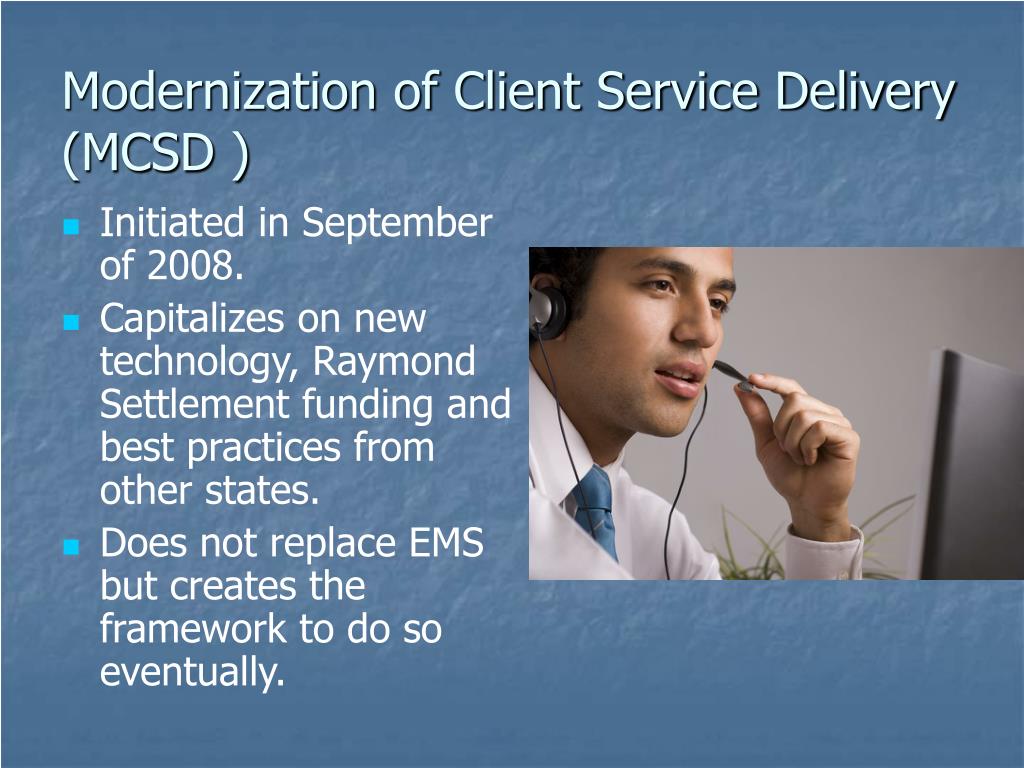 Modernization of Client Service Delivery (MCSD )

Initiated in September of 2008.

Capitalizes on new technology, Raymond Settlement funding and best practices from other states.

Does not replace EMS but creates the framework to do so eventually.